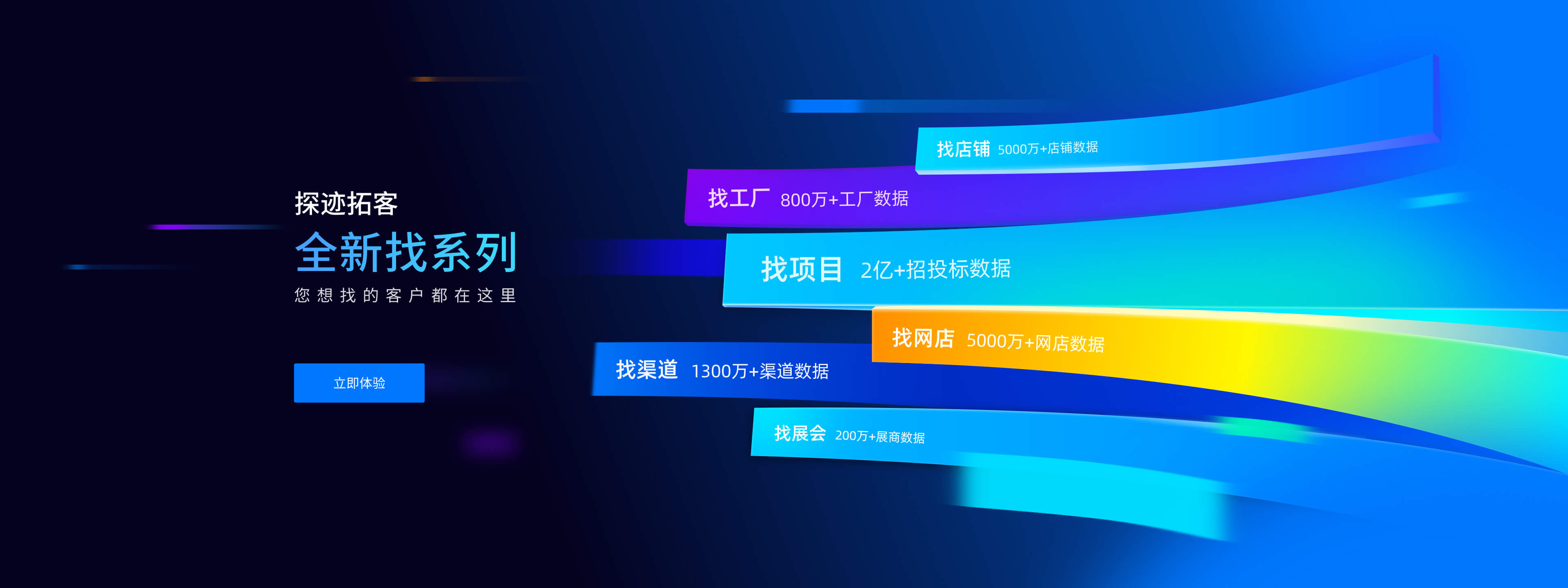 探迹拓客
全新找系列
您想找的客户都在这里

立即体验

找店铺 5000万+店铺数据

找工厂 800万+工厂数据

找项目 2亿+招投标数据

找网店 5000万+网店数据

找渠道 1300万+渠道数据

找展会 200万+展商数据